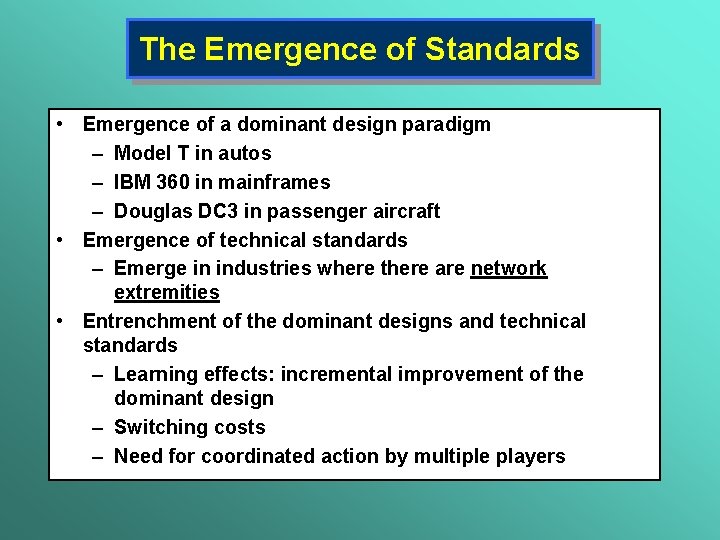 The Emergence of Standards

• Emergence of a dominant design paradigm
– Model T in autos
– IBM 360 in mainframes
– Douglas DC3 in passenger aircraft
• Emergence of technical standards
– Emerge in industries where there are network extremities
• Entrenchment of the dominant designs and technical standards
– Learning effects: incremental improvement of the dominant design
– Switching costs
– Need for coordinated action by multiple players